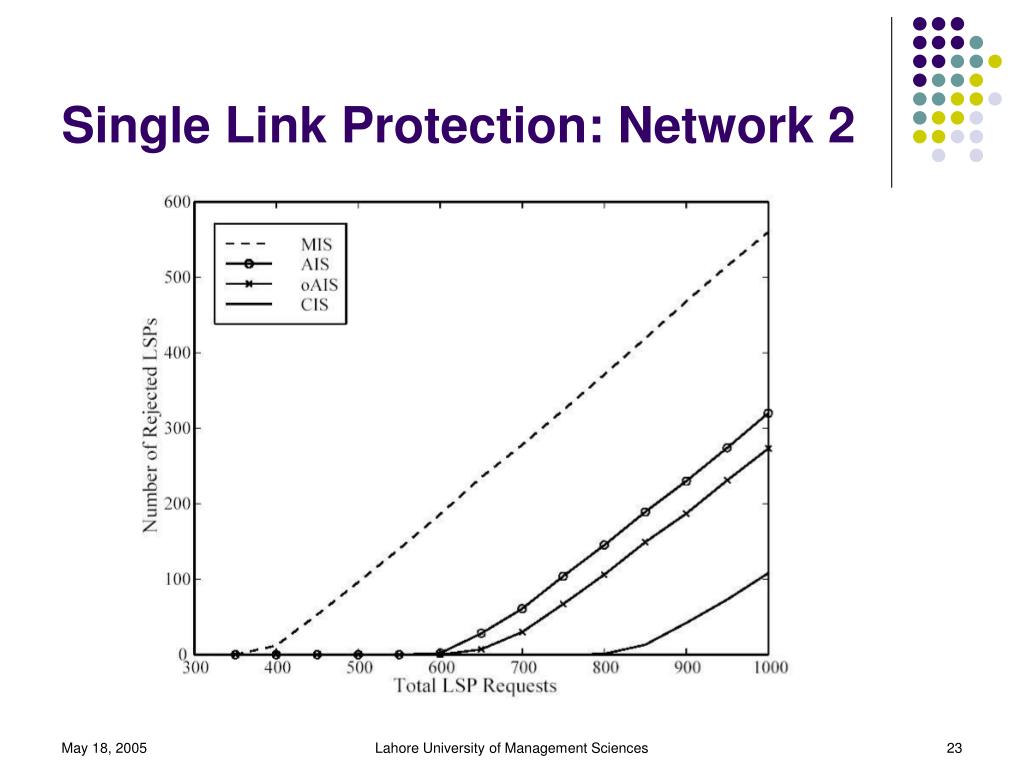 Single Link Protection: Network 2

MIS
AIS
oAIS
CIS

Number of Rejected LSPs

600
500
400
300
200
100
0

300 400 500 600 700 800 900 1000

Total LSP Requests

May 18, 2005

Lahore University of Management Sciences

23